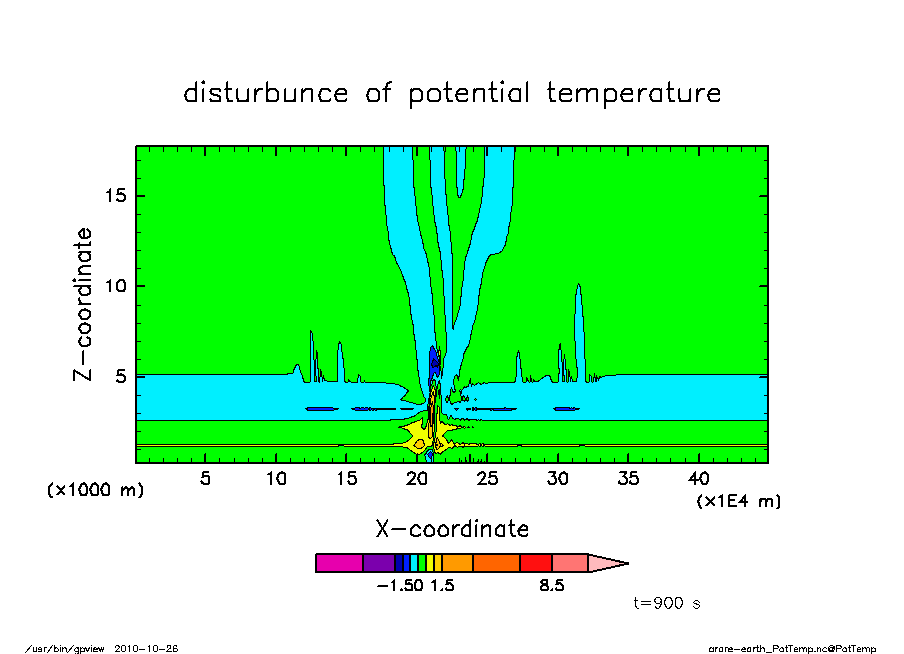 disturbunce of potential temperature

Z-coordinate

15

10

5

(x1000 m)

5 10 15 20 25 30 35 40

(x1E4 m)

X-coordinate

-1.50 1.5 8.5

t=900 s

/usr/bin/gpview 2010-10-26

arare-earth_PotTemp.nc@PotTemp